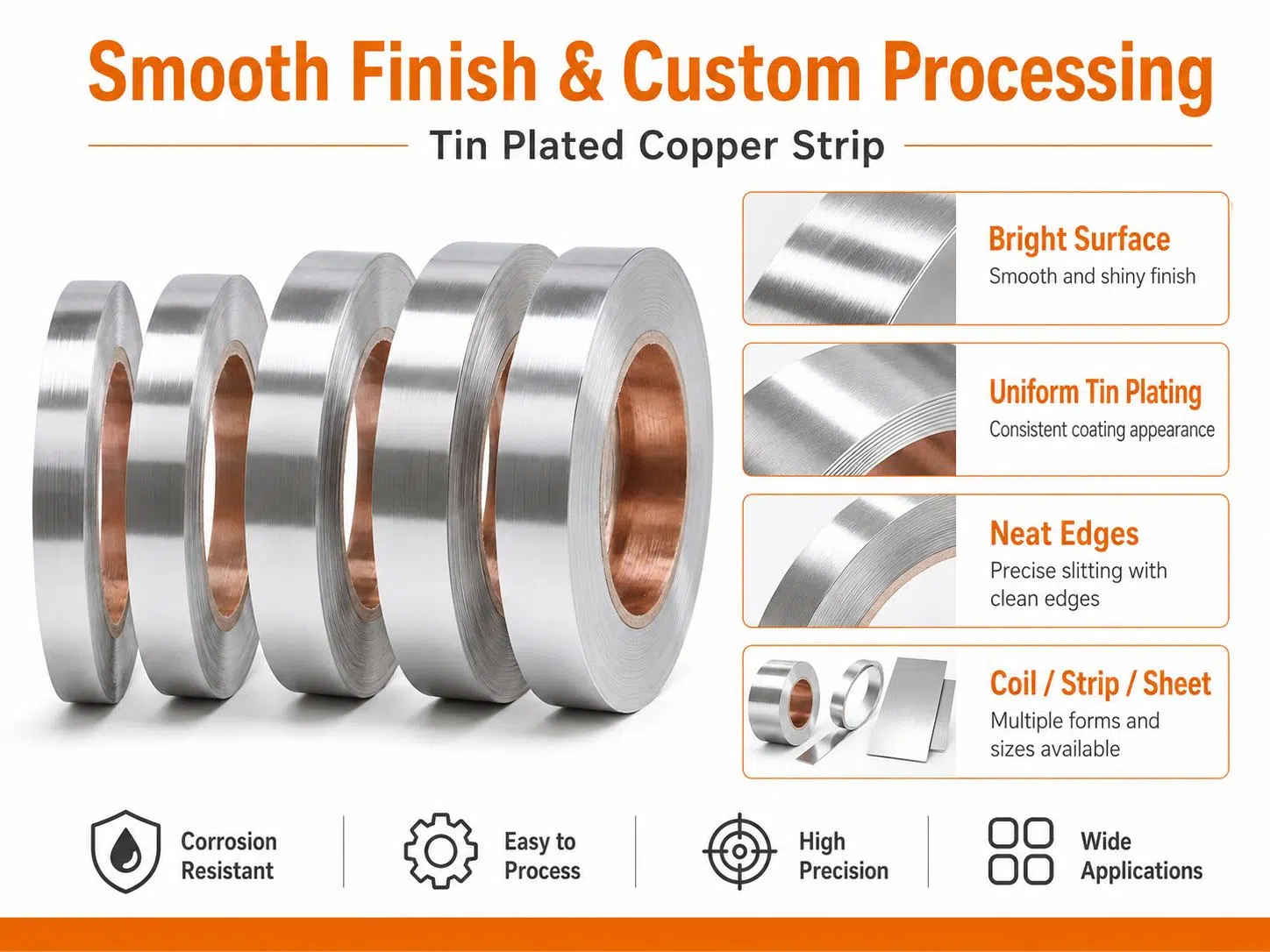 Smooth Finish & Custom Processing

Tin Plated Copper Strip

Bright Surface
Smooth and shiny finish

Uniform Tin Plating
Consistent coating appearance

Neat Edges
Precise slitting with clean edges

Coil / Strip / Sheet
Multiple forms and sizes available

Corrosion Resistant

Easy to Process

High Precision

Wide Applications